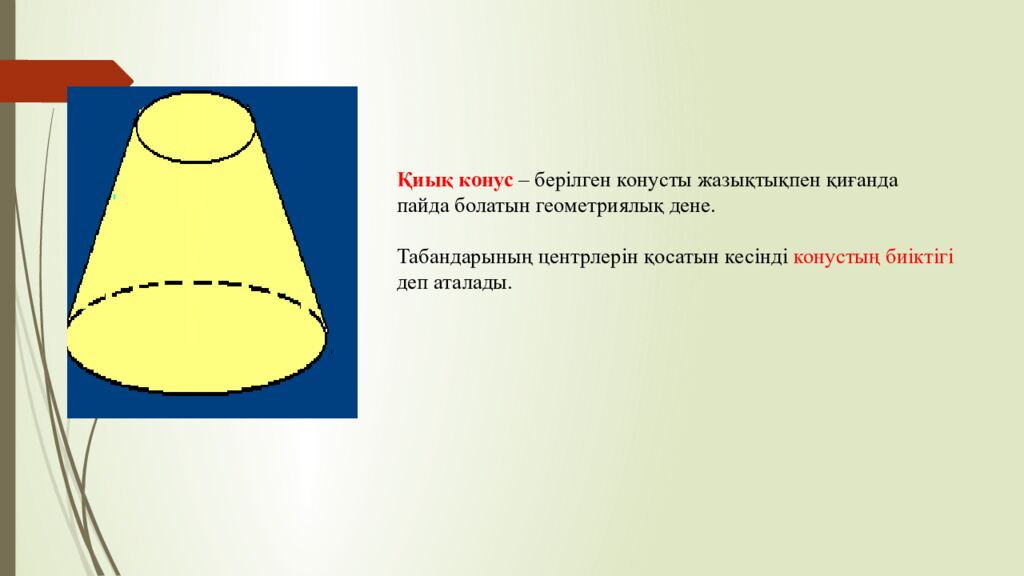 Қиық конус – берілген конусты жазықтықпен қиғанда пайда болатын геометриялық дене.

Табандарының центрлерін қосатын кесінді конустың биіктігі деп аталады.